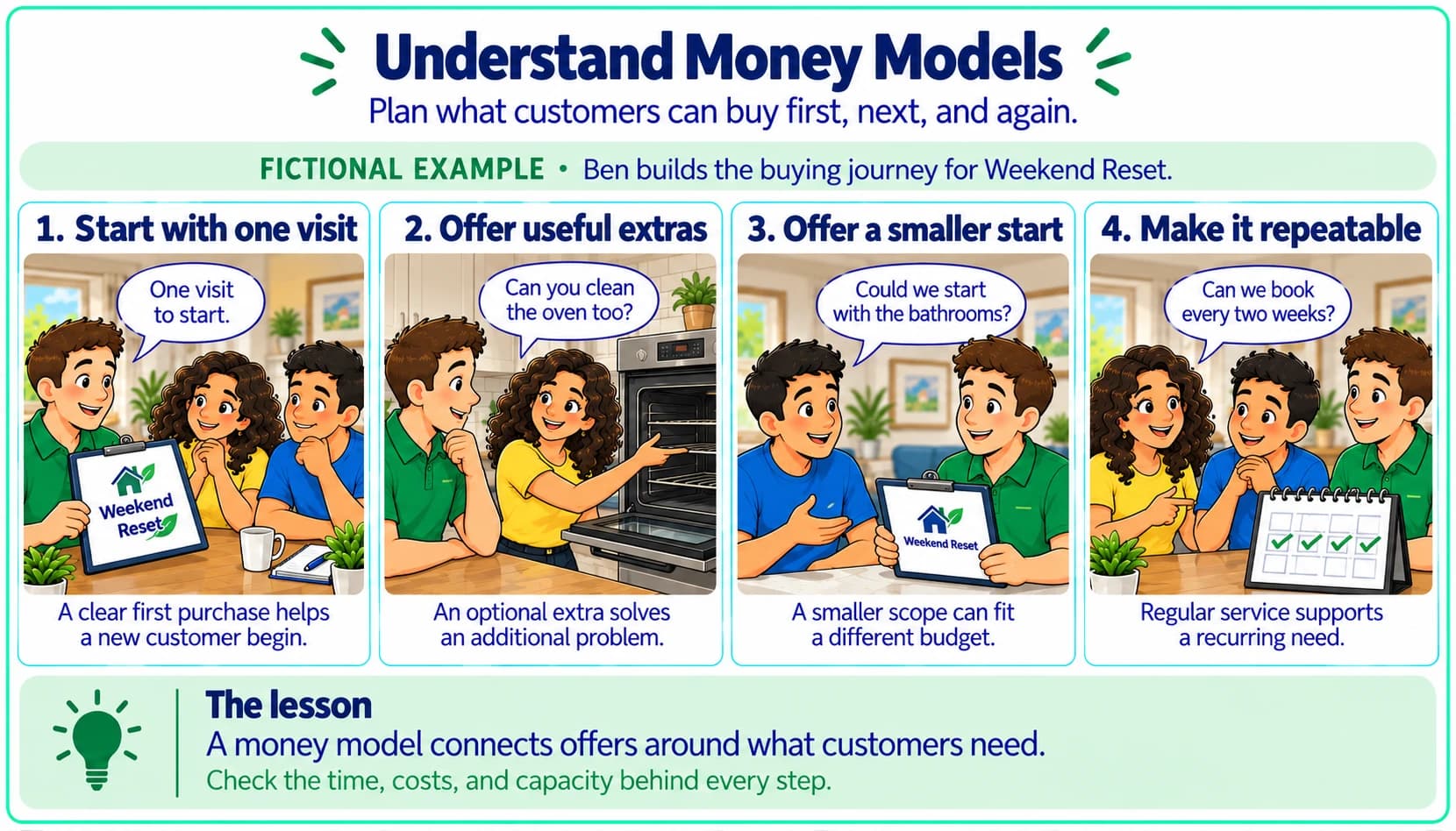 Understand Money Models

Plan what customers can buy first, next, and again.

FICTIONAL EXAMPLE • Ben builds the buying journey for Weekend Reset.

1. Start with one visit

One visit to start.

Weekend Reset

A clear first purchase helps a new customer begin.

2. Offer useful extras

Can you clean the oven too?

An optional extra solves an additional problem.

3. Offer a smaller start

Could we start with the bathrooms?

Weekend Reset

A smaller scope can fit a different budget.

4. Make it repeatable

Can we book every two weeks?

Regular service supports a recurring need.

The lesson

A money model connects offers around what customers need.

Check the time, costs, and capacity behind every step.